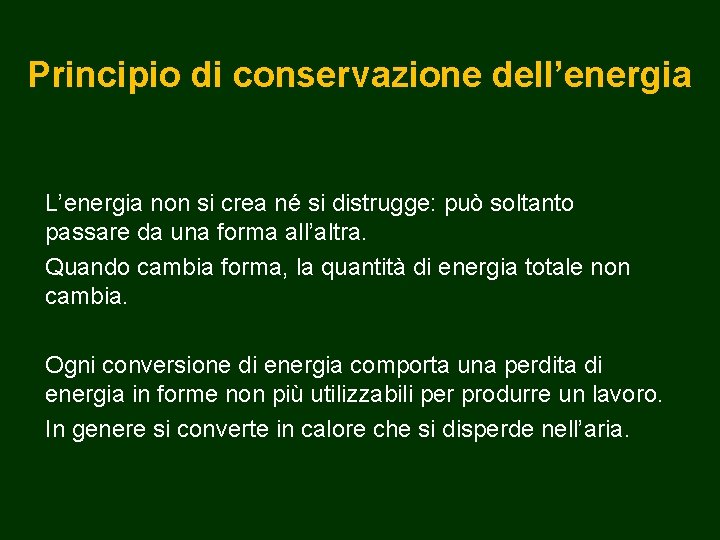 Principio di conservazione dell’energia

L’energia non si crea né si distrugge: può soltanto passare da una forma all’altra.

Quando cambia forma, la quantità di energia totale non cambia.

Ogni conversione di energia comporta una perdita di energia in forme non più utilizzabili per produrre un lavoro.

In genere si converte in calore che si disperde nell’aria.